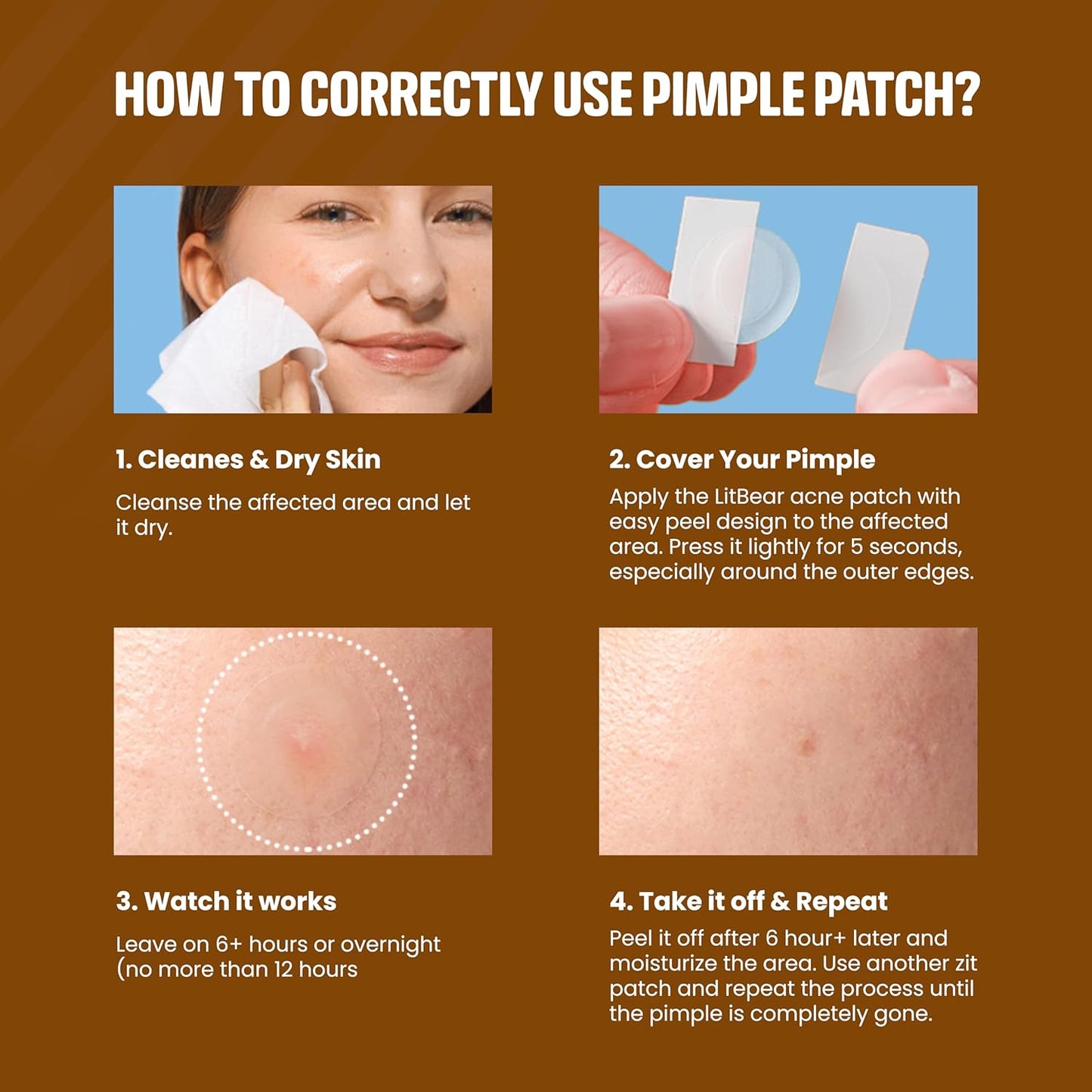 HOW TO CORRECTLY USE PIMPLE PATCH?

1. Cleanes & Dry Skin

Cleanse the affected area and let it dry.

2. Cover Your Pimple

Apply the LitBear acne patch with easy peel design to the affected area. Press it lightly for 5 seconds, especially around the outer edges.

3. Watch it works

Leave on 6+ hours or overnight (no more than 12 hours

4. Take it off & Repeat

Peel it off after 6 hour+ later and moisturize the area. Use another zit patch and repeat the process until the pimple is completely gone.